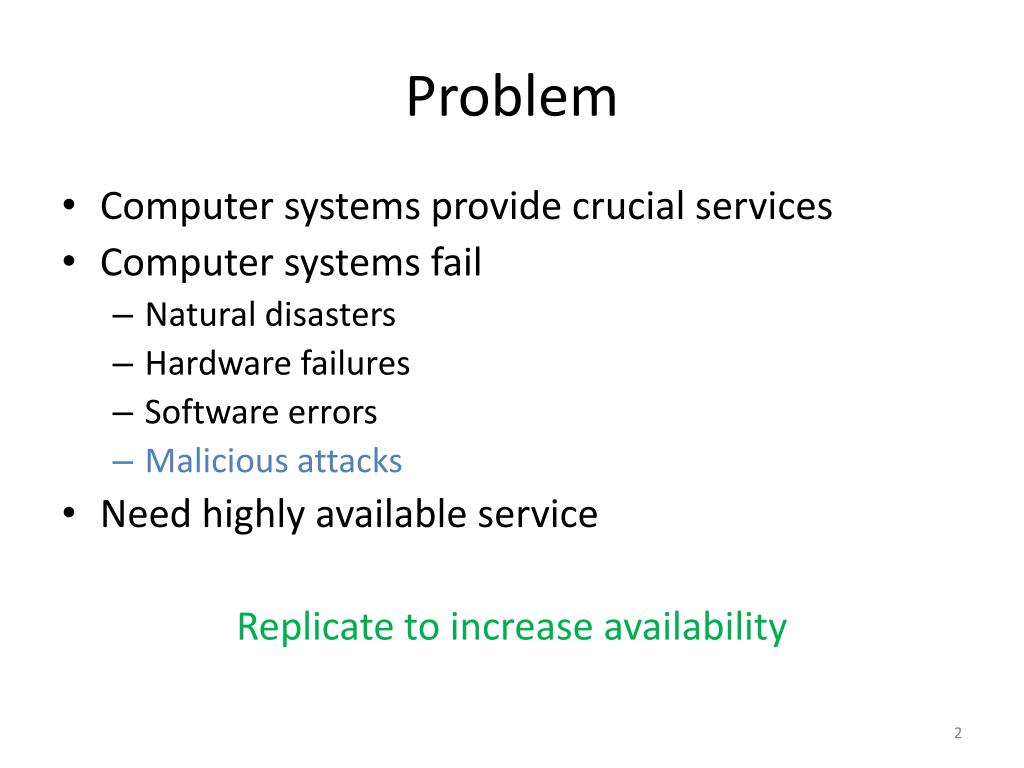 Problem

• Computer systems provide crucial services
• Computer systems fail
– Natural disasters
– Hardware failures
– Software errors
– Malicious attacks
• Need highly available service

Replicate to increase availability

2